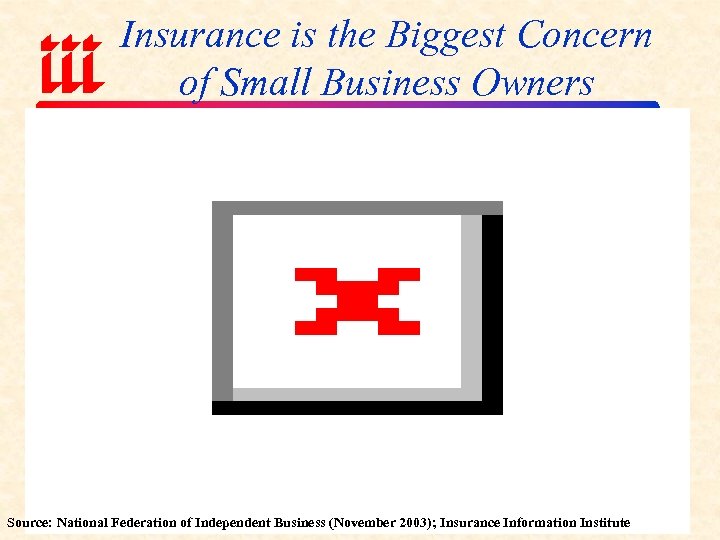 iii

Insurance is the Biggest Concern of Small Business Owners

Source: National Federation of Independent Business (November 2003); Insurance Information Institute